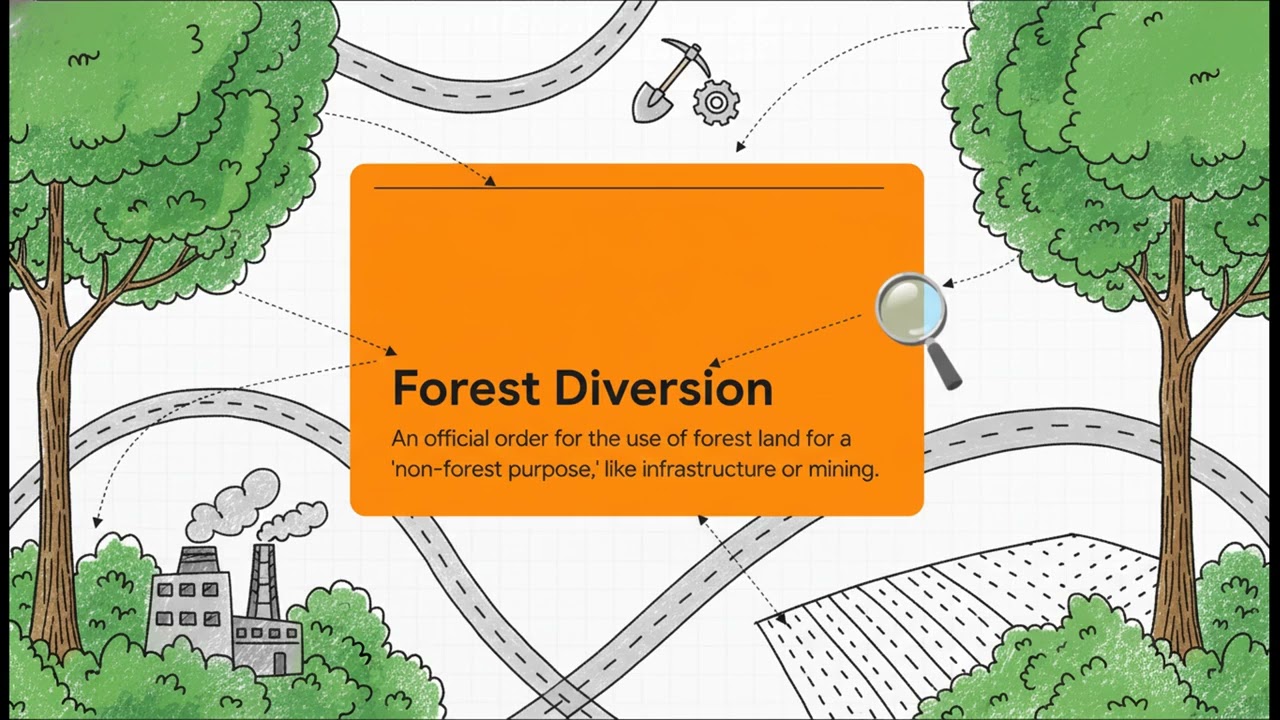 Forest Diversion

An official order for the use of forest land for a 'non-forest purpose,' like infrastructure or mining.